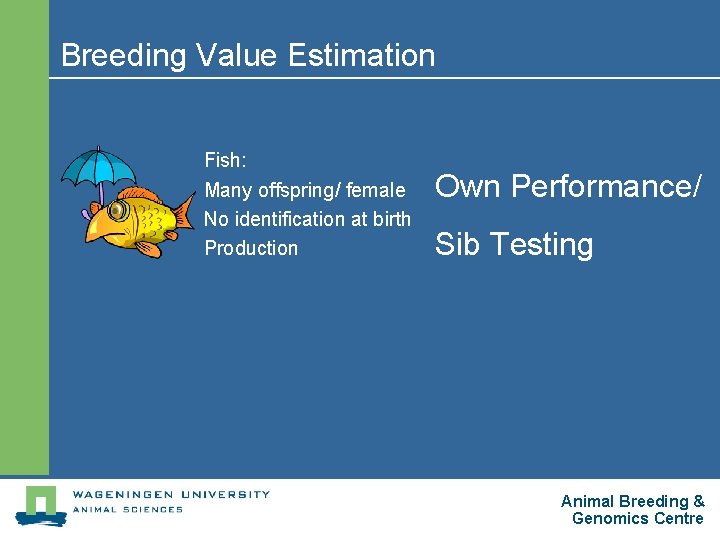 Breeding Value Estimation

Fish:
Many offspring/ female
No identification at birth
Production

Own Performance/
Sib Testing

WAGENINGEN UNIVERSITY
ANIMAL SCIENCES

Animal Breeding & Genomics Centre